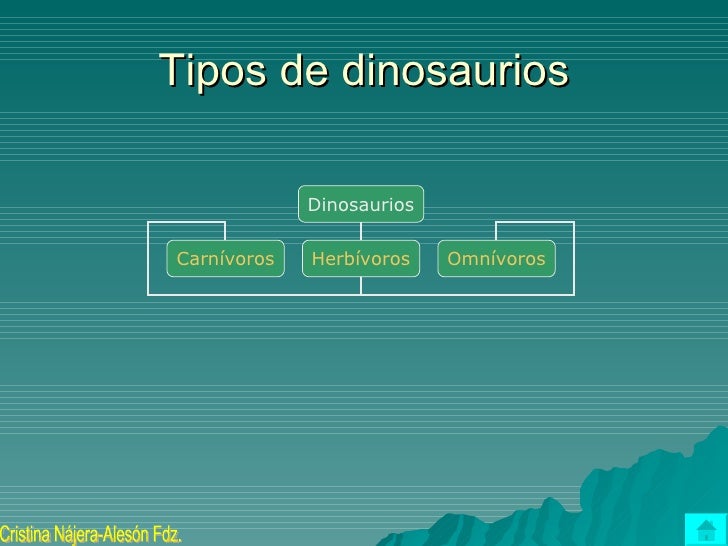 Tipos de dinosaurios

Dinosaurios

Carnívoros

Herbívoros

Omnívoros

Cristina Nájera-Alesón Fdz.